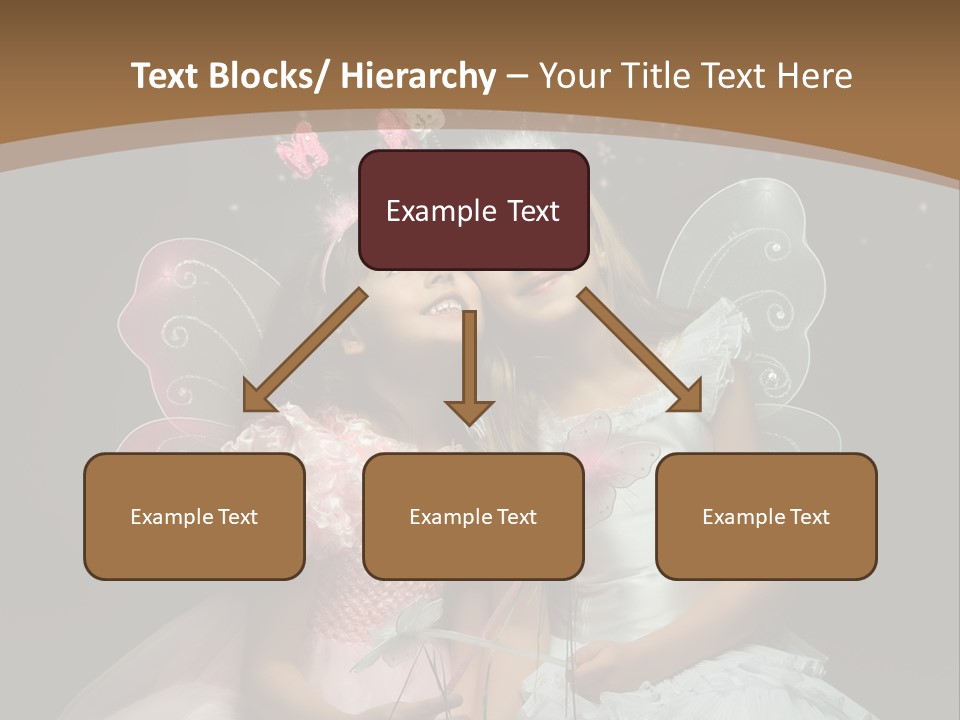 Text Blocks/ Hierarchy – Your Title Text Here

Example Text

Example Text

Example Text

Example Text